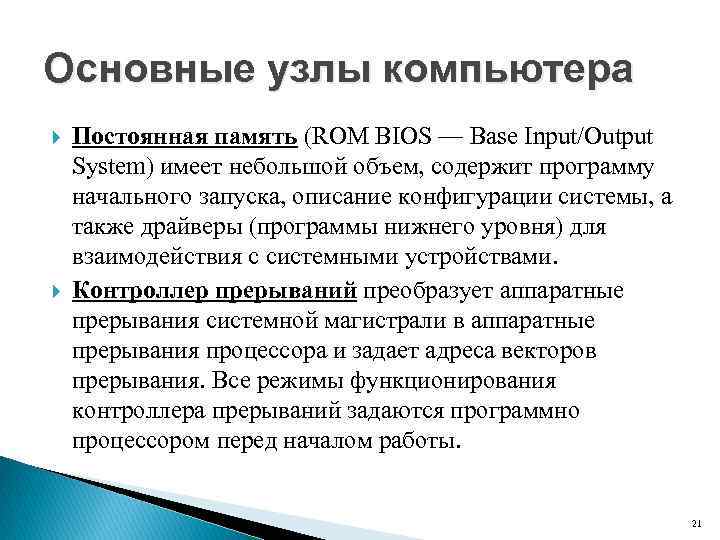 Основные узлы компьютера

Постоянная память (ROM BIOS — Base Input/Output System) имеет небольшой объем, содержит программу начального запуска, описание конфигурации системы, а также драйверы (программы нижнего уровня) для взаимодействия с системными устройствами.

Контроллер прерываний преобразует аппаратные прерывания системной магистрали в аппаратные прерывания процессора и задает адреса векторов прерывания. Все режимы функционирования контроллера прерываний задаются программно процессором перед началом работы.

21